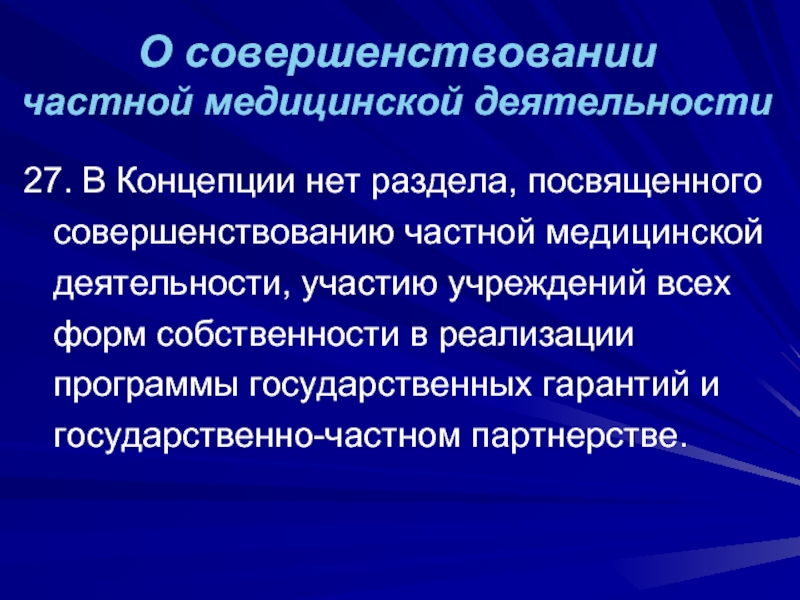 О совершенствовании частной медицинской деятельности

27. В Концепции нет раздела, посвященного совершенствованию частной медицинской деятельности, участию учреждений всех форм собственности в реализации программы государственных гарантий и государственно-частном партнерстве.